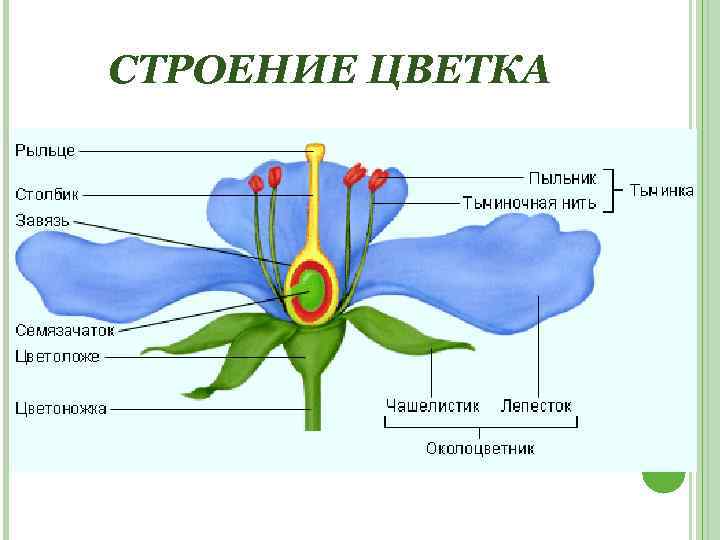 СТРОЕНИЕ ЦВЕТКА

Рыльце
Столбик
Завязь
Семязачаток
Цветоложе
Цветоножка

Пыльник
Тычиночная нить
Тычинка

Чашелистик
Лепесток
Околоцветник